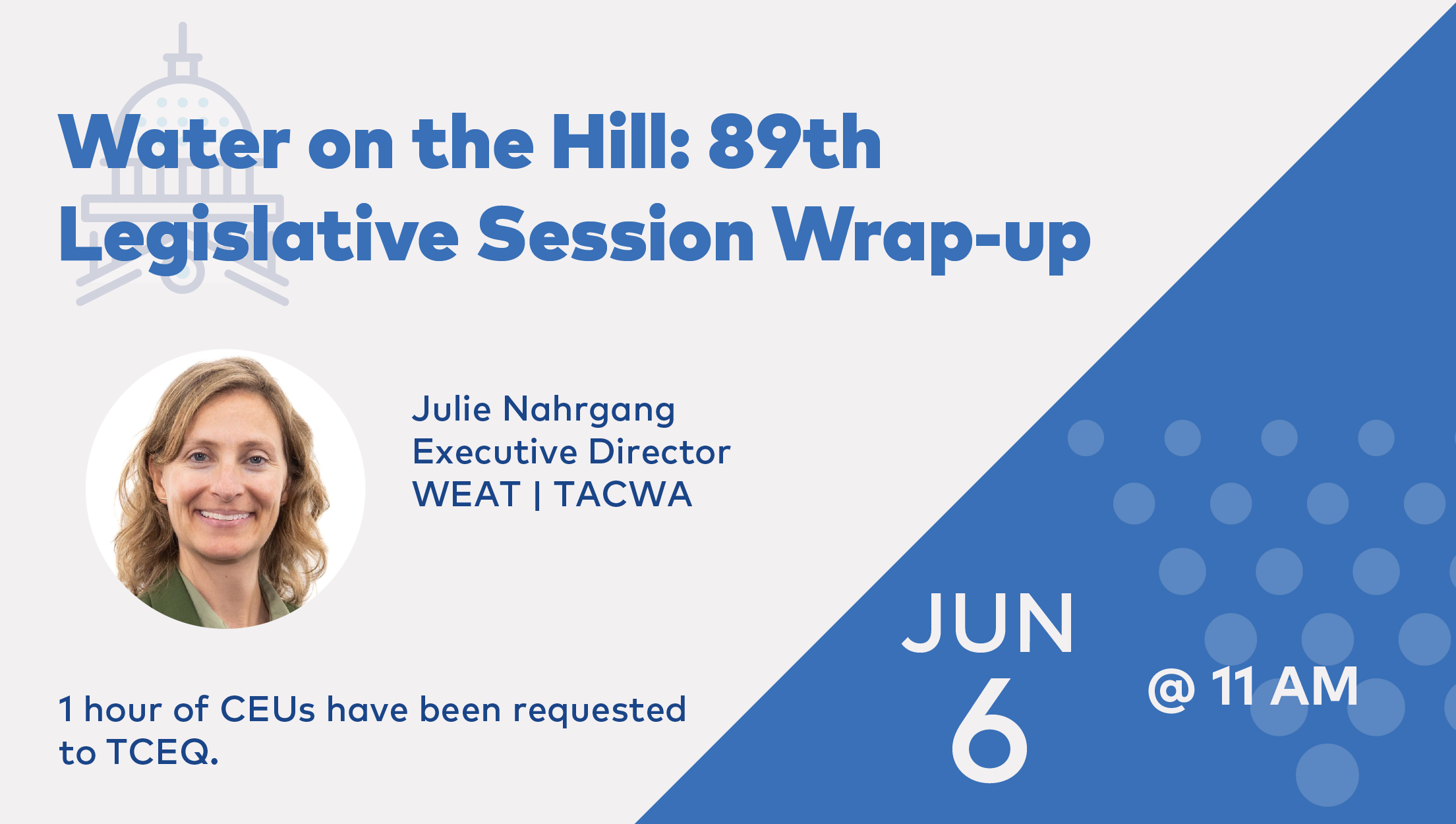 Water on the Hill: 89th Legislative Session Wrap-up

Julie Nahrgang
Executive Director
WEAT | TACWA

1 hour of CEUs have been requested to TCEQ.

JUN
6

@ 11 AM